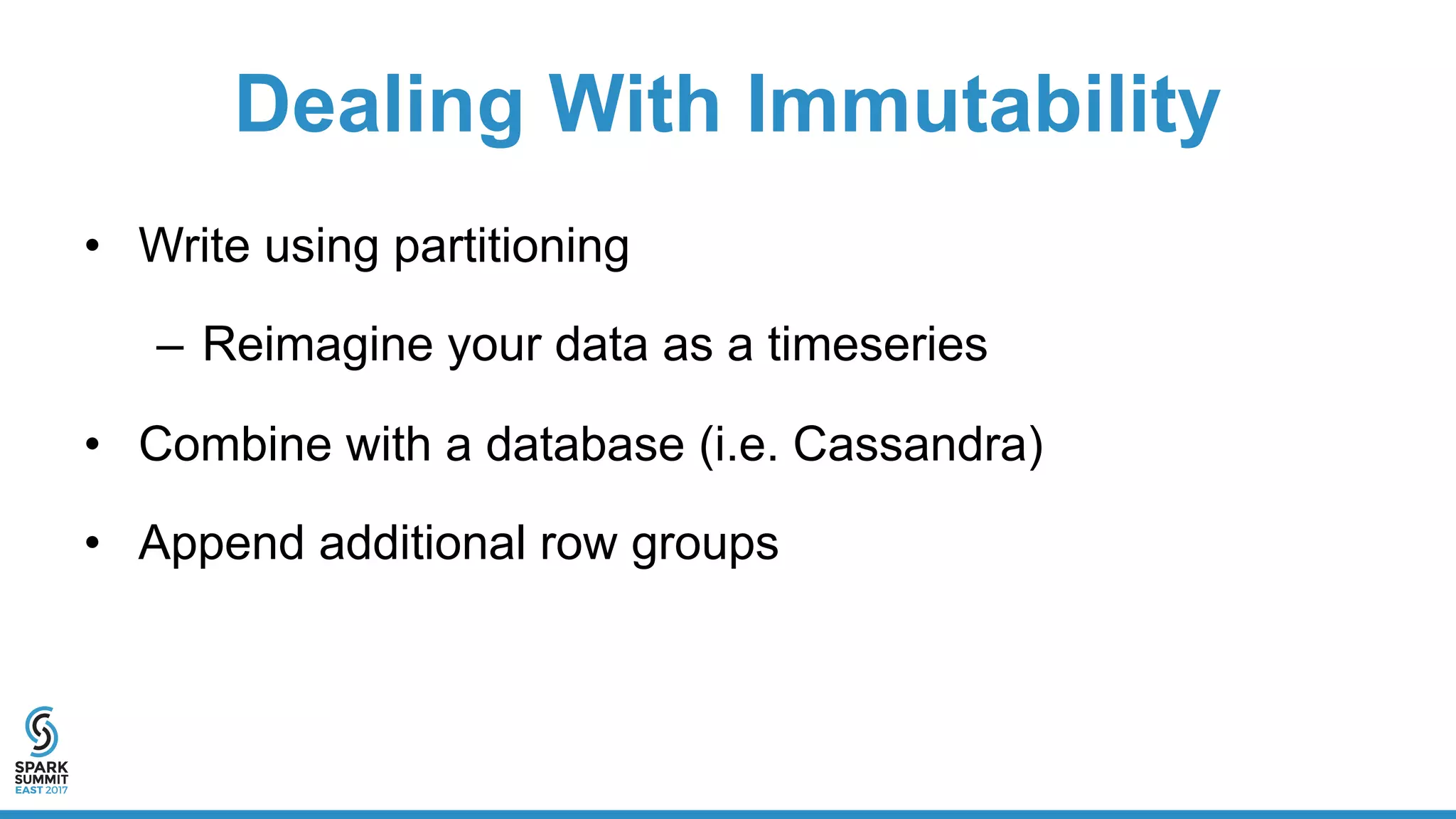 Dealing With Immutability

• Write using partitioning
  – Reimagine your data as a timeseries
• Combine with a database (i.e. Cassandra)
• Append additional row groups

SPARK SUMMIT EAST 2017